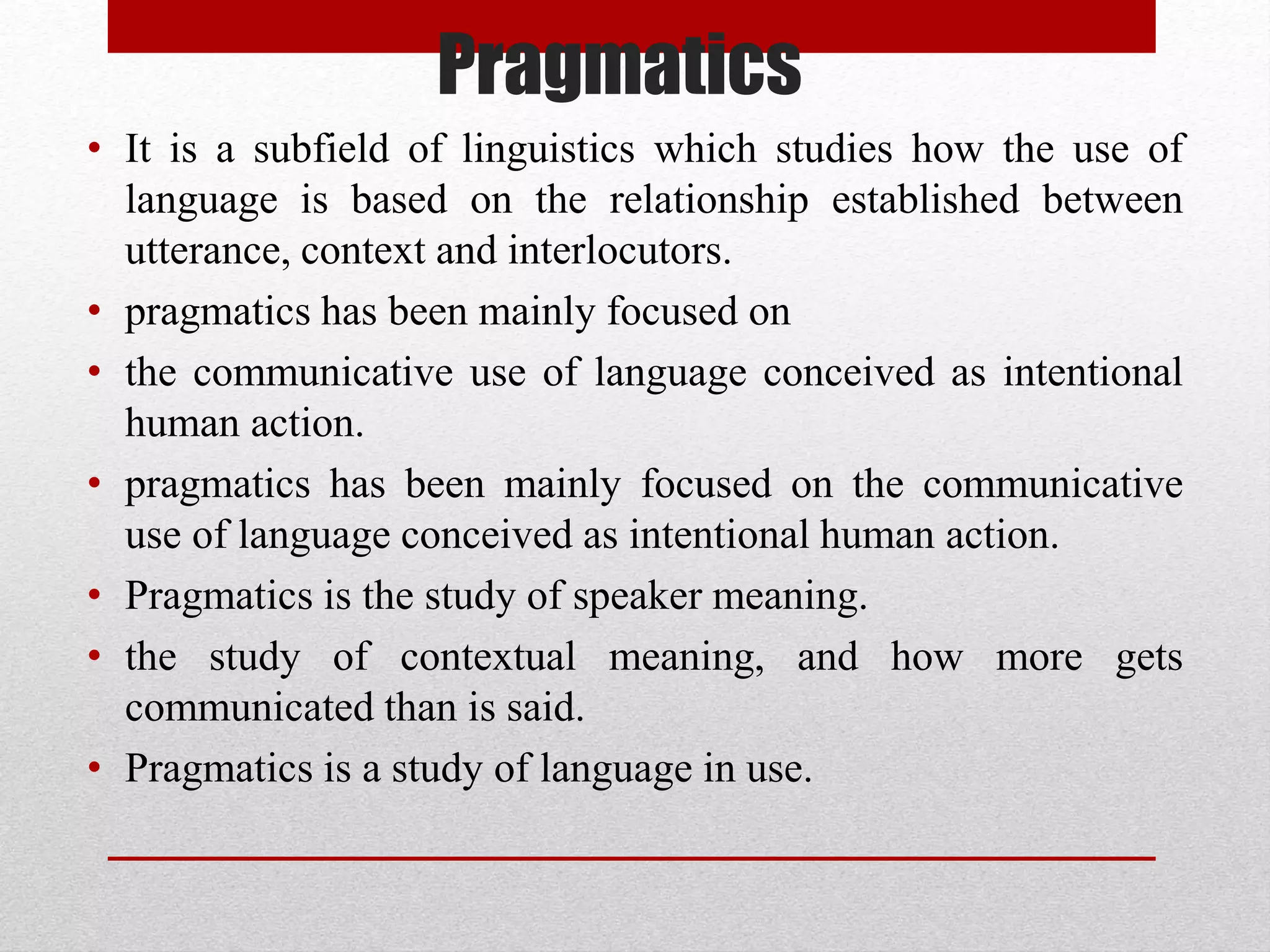 Pragmatics

• It is a subfield of linguistics which studies how the use of language is based on the relationship established between utterance, context and interlocutors.
• pragmatics has been mainly focused on
• the communicative use of language conceived as intentional human action.
• pragmatics has been mainly focused on the communicative use of language conceived as intentional human action.
• Pragmatics is the study of speaker meaning.
• the study of contextual meaning, and how more gets communicated than is said.
• Pragmatics is a study of language in use.